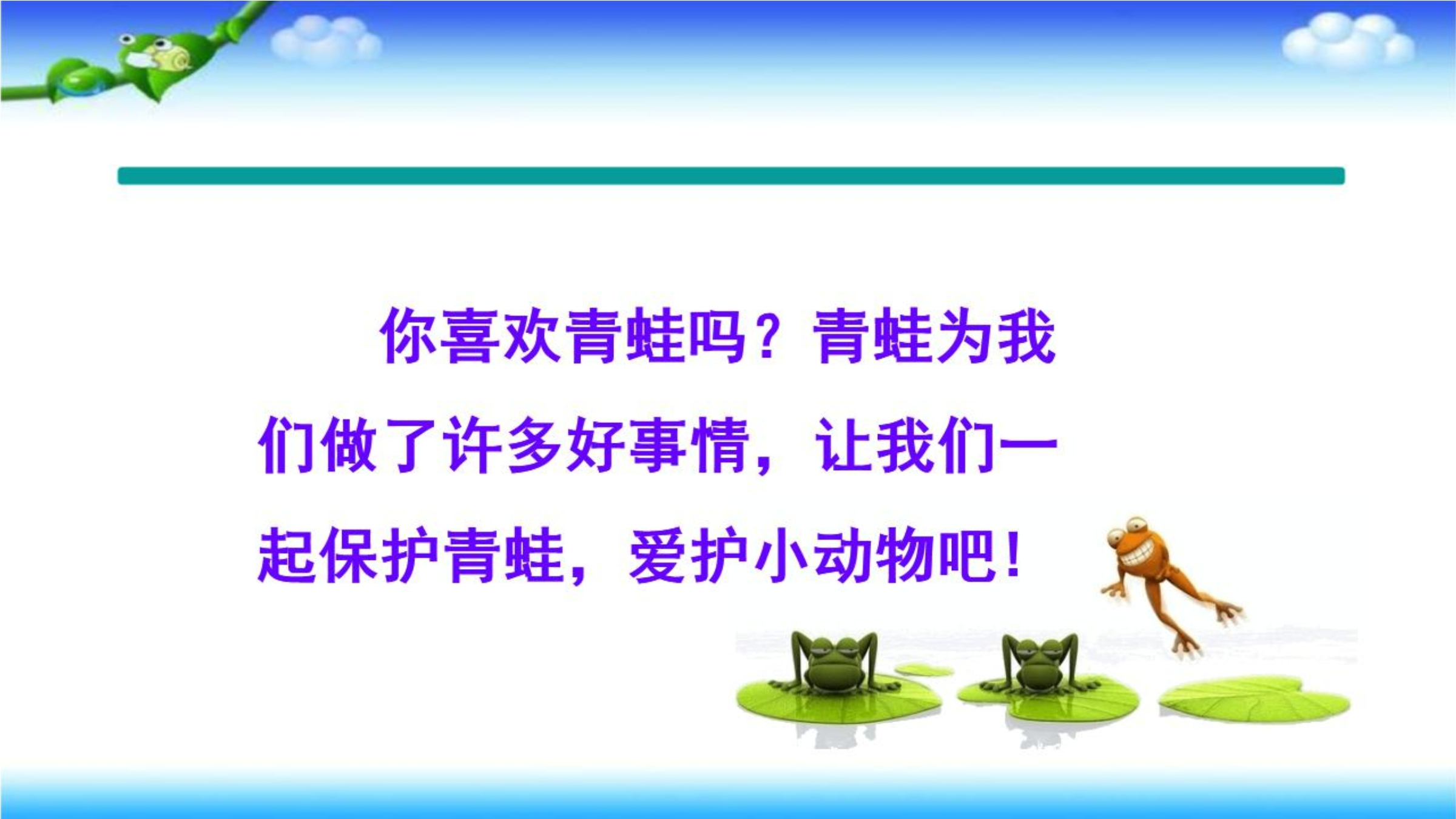 你喜欢青蛙吗？青蛙为我们做了许多好事情，让我们一起保护青蛙，爱护小动物吧！